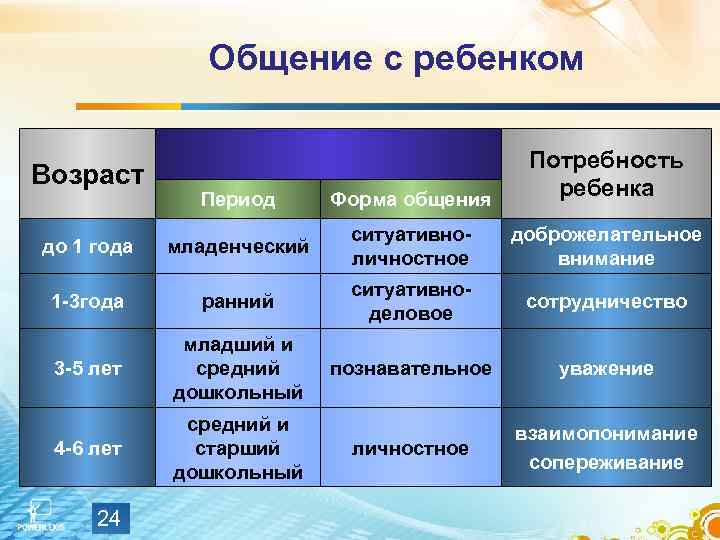 Общение с ребенком

| Возраст | Период | Форма общения | Потребность ребенка |
|---|---|---|---|
| до 1 года | младенческий | ситуативно-личностное | доброжелательное внимание |
| 1-3года | ранний | ситуативно-деловое | сотрудничество |
| 3-5 лет | младший и средний дошкольный | познавательное | уважение |
| 4-6 лет | средний и старший дошкольный | личностное | взаимопонимание сопереживание |

24